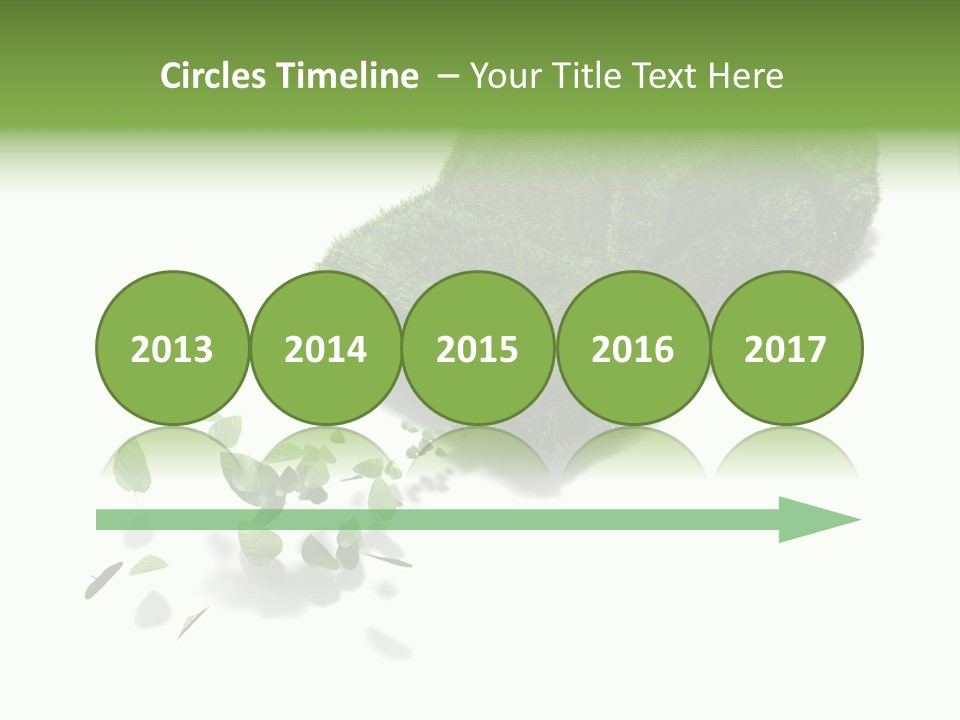 Circles Timeline – Your Title Text Here

2013

2014

2015

2016

2017